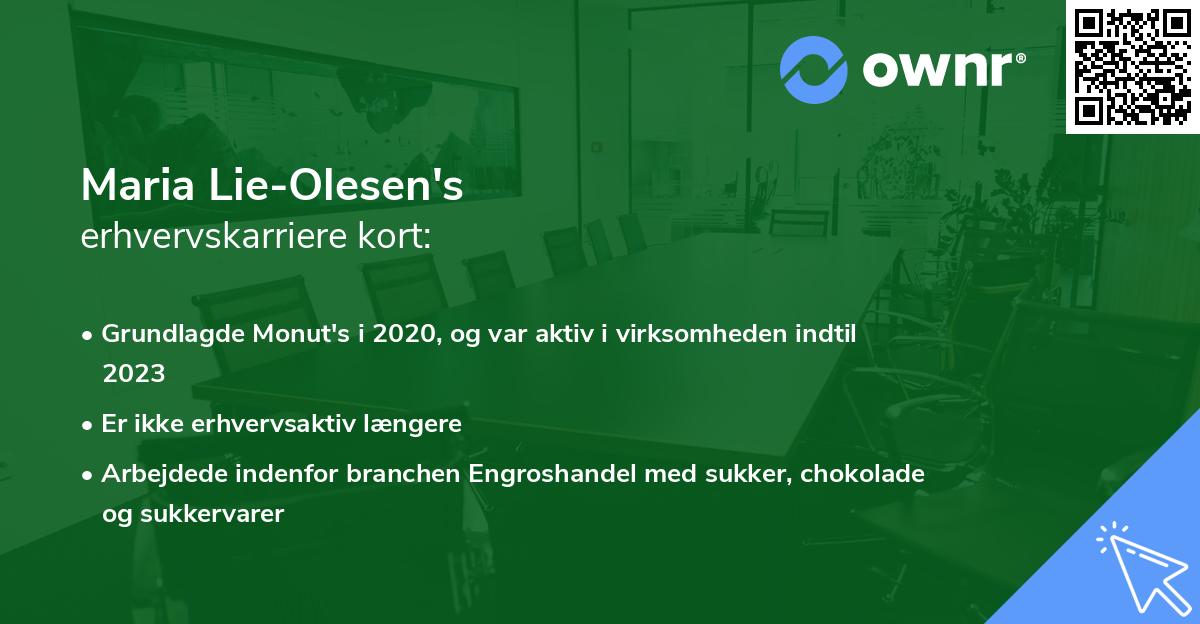 ownr®

Maria Lie-Olesen's
erhvervskarriere kort:

• Grundlagde Monut's i 2020, og var aktiv i virksomheden indtil 2023

• Er ikke erhvervsaktiv længere

• Arbejdede indenfor branchen Engroshandel med sukker, chokolade og sukkervarer